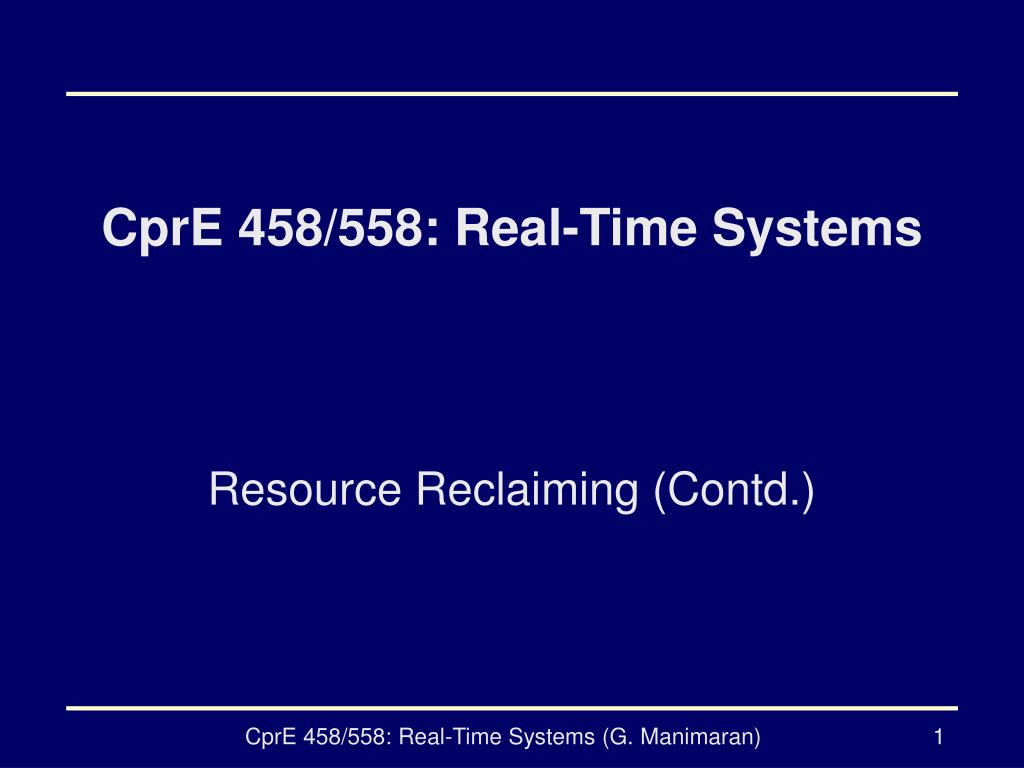 CprE 458/558: Real-Time Systems

Resource Reclaiming (Contd.)

CprE 458/558: Real-Time Systems (G. Manimaran)

1